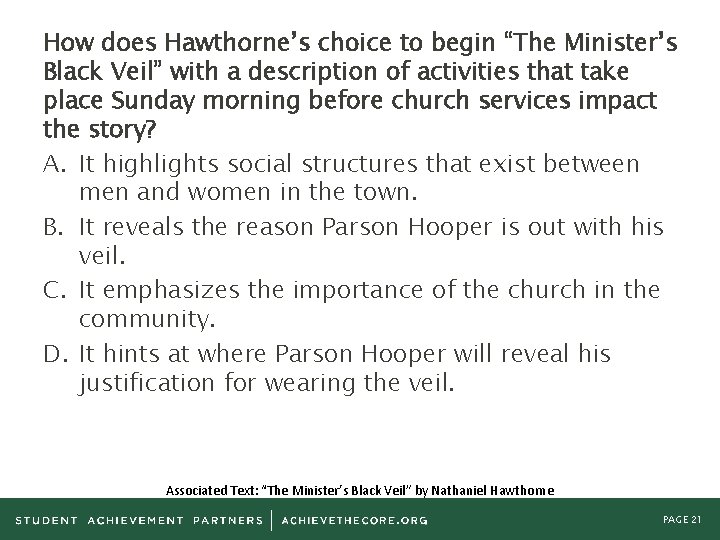 How does Hawthorne's choice to begin "The Minister's Black Veil" with a description of activities that take place Sunday morning before church services impact the story?

A. It highlights social structures that exist between men and women in the town.

B. It reveals the reason Parson Hooper is out with his veil.

C. It emphasizes the importance of the church in the community.

D. It hints at where Parson Hooper will reveal his justification for wearing the veil.

Associated Text: "The Minister's Black Veil" by Nathaniel Hawthorne

STUDENT ACHIEVEMENT PARTNERS | ACHIEVETHECORE.ORG

PAGE 21